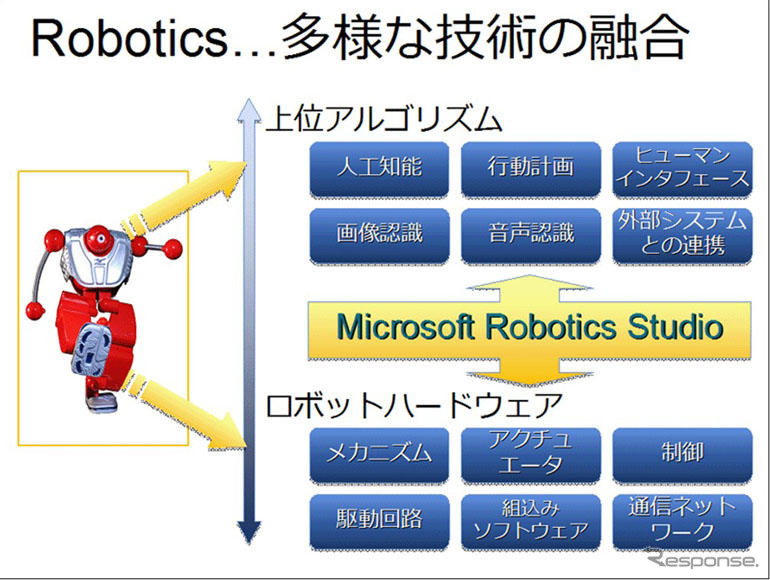 Robotics…多様な技術の融合

上位アルゴリズム

人工知能

行動計画

ヒューマンインタフェース

画像認識

音声認識

外部システムとの連携

Microsoft Robotics Studio

ロボットハードウェア

メカニズム

アクチュエータ

制御

駆動回路

組込みソフトウェア

通信ネットワーク

Response.